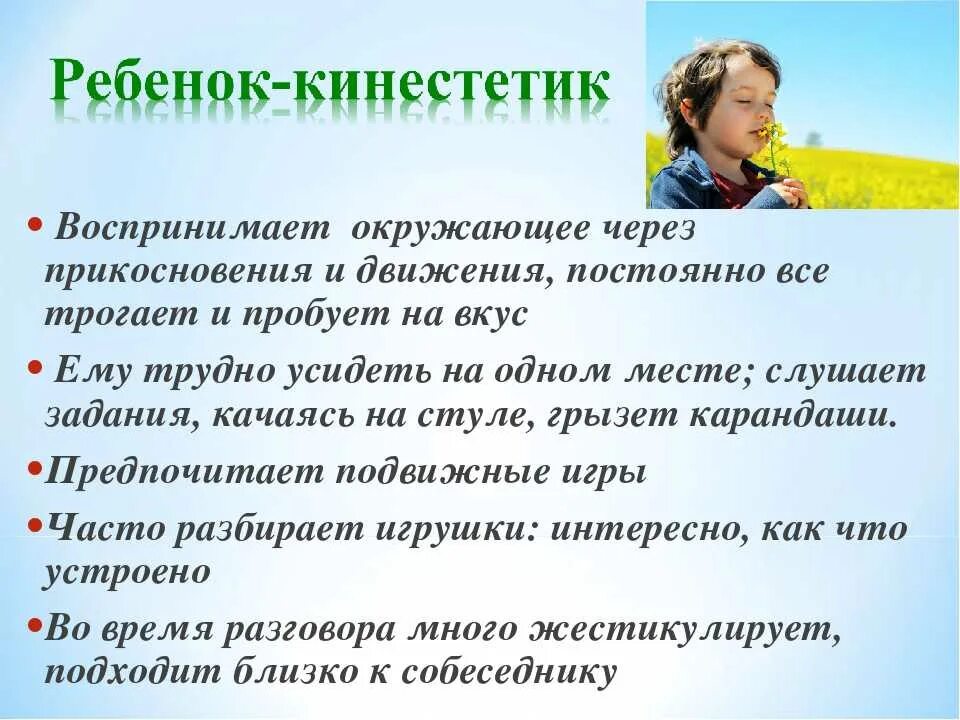 Ребенок-кинестетик

• Воспринимает окружающее через прикосновения и движения, постоянно все трогает и пробует на вкус

• Ему трудно усидеть на одном месте; слушает задания, качаясь на стуле, грызет карандаши.

•Предпочитает подвижные игры

•Часто разбирает игрушки: интересно, как что устроено

•Во время разговора много жестикулирует, подходит близко к собеседнику